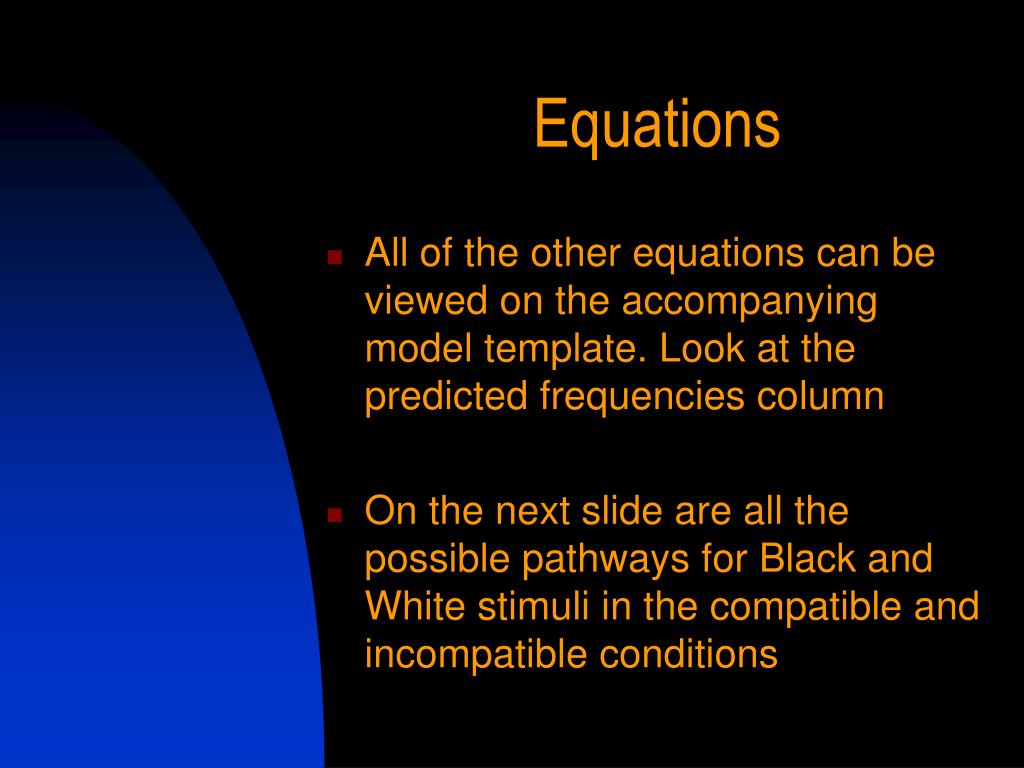 Equations

All of the other equations can be viewed on the accompanying model template. Look at the predicted frequencies column

On the next slide are all the possible pathways for Black and White stimuli in the compatible and incompatible conditions